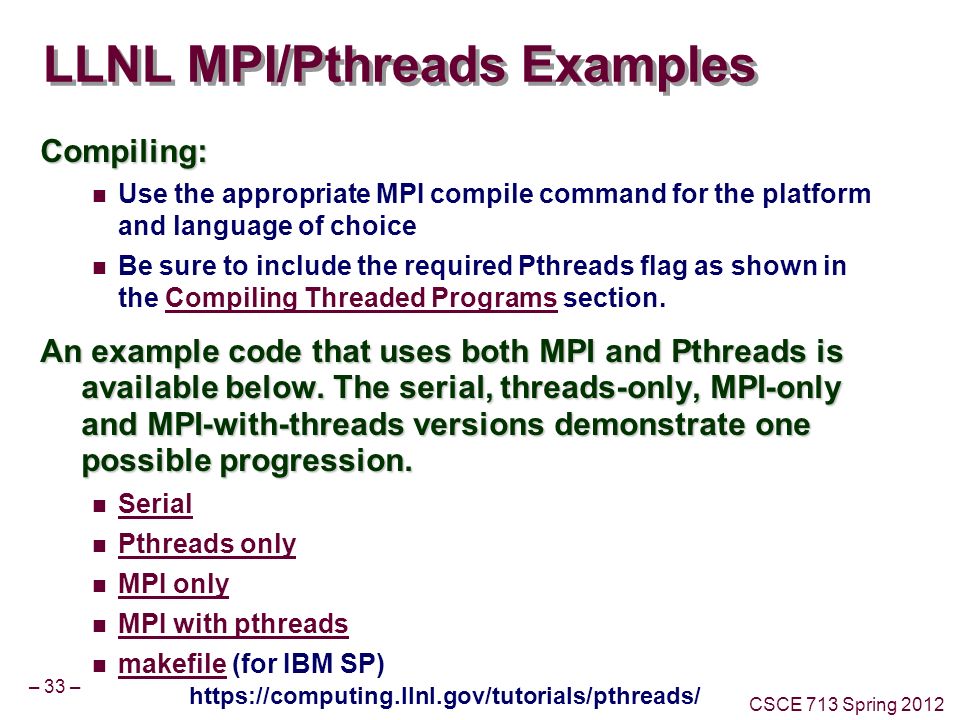 LLNL MPI/Pthreads Examples

Compiling:

- Use the appropriate MPI compile command for the platform and language of choice
- Be sure to include the required Pthreads flag as shown in the Compiling Threaded Programs section.

An example code that uses both MPI and Pthreads is available below. The serial, threads-only, MPI-only and MPI-with-threads versions demonstrate one possible progression.

- Serial
- Pthreads only
- MPI only
- MPI with pthreads
- makefile (for IBM SP)

– 33 –

https://computing.llnl.gov/tutorials/pthreads/

CSCE 713 Spring 2012